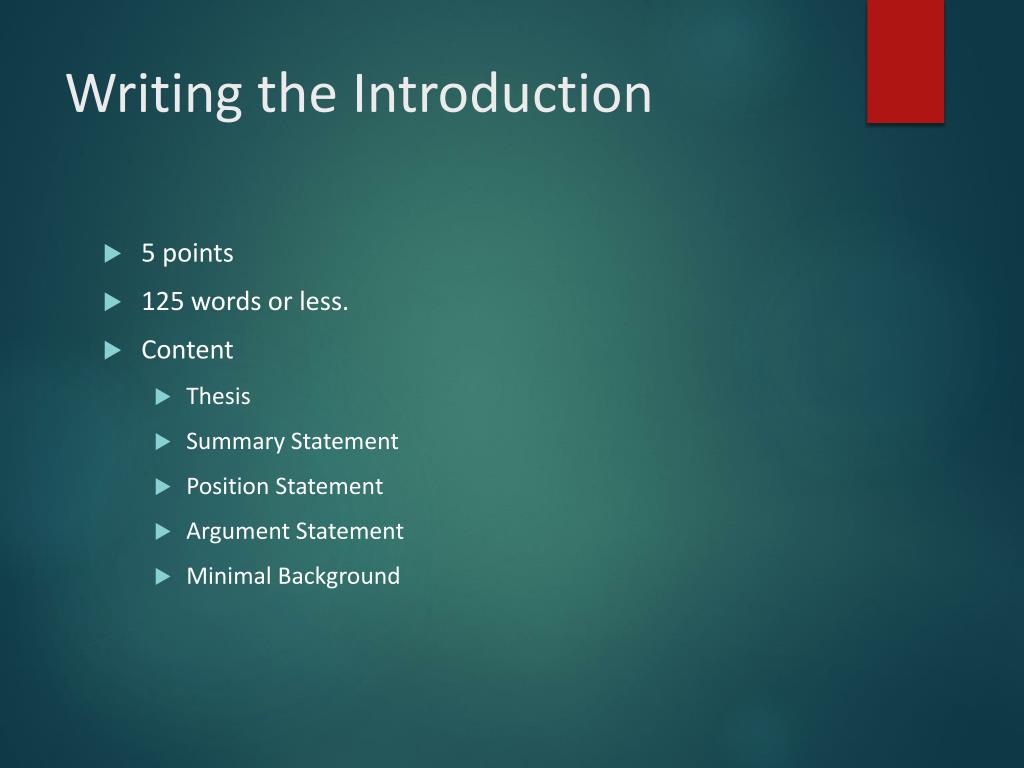 Writing the Introduction

5 points

125 words or less.

Content

Thesis

Summary Statement

Position Statement

Argument Statement

Minimal Background